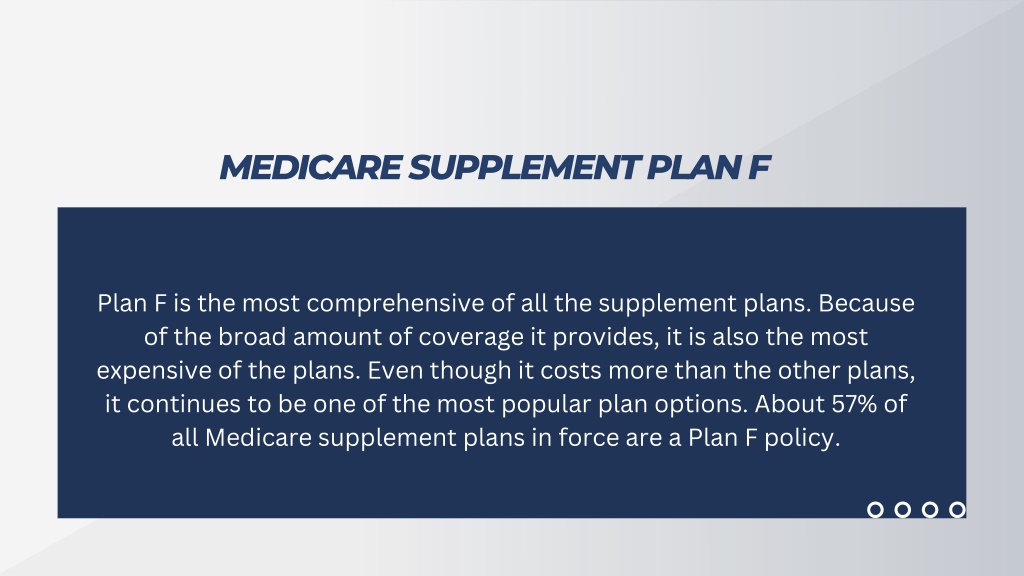 MEDICARE SUPPLEMENT PLAN F

Plan F is the most comprehensive of all the supplement plans. Because of the broad amount of coverage it provides, it is also the most expensive of the plans. Even though it costs more than the other plans, it continues to be one of the most popular plan options. About 57% of all Medicare supplement plans in force are a Plan F policy.